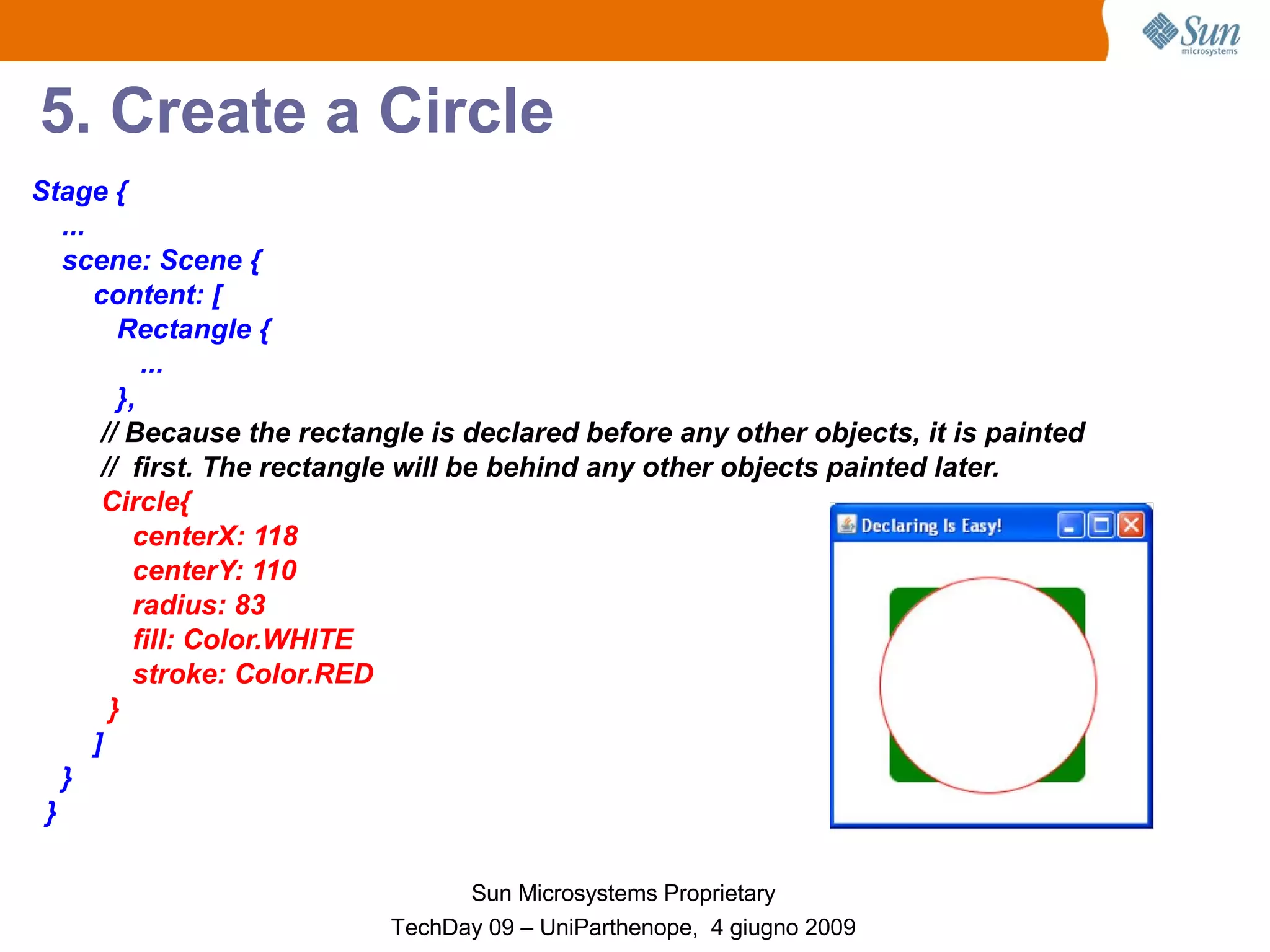 Sun microsystems

5. Create a Circle

Stage {
...
scene: Scene {
content: [
Rectangle {
...
},
// Because the rectangle is declared before any other objects, it is painted
// first. The rectangle will be behind any other objects painted later.
Circle{
centerX: 118
centerY: 110
radius: 83
fill: Color.WHITE
stroke: Color.RED
}
]
}
}

Declaring Is Easy!

Sun Microsystems Proprietary
TechDay 09 – UniParthenope, 4 giugno 2009